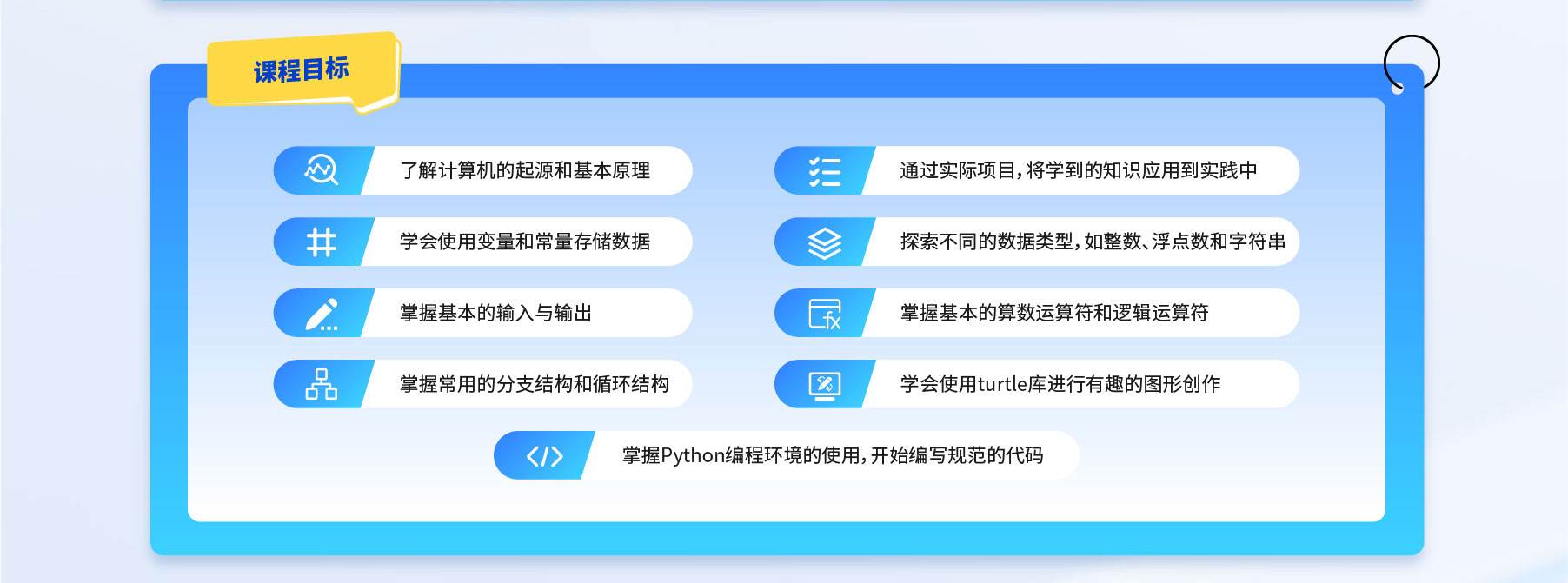 课程目标

了解计算机的起源和基本原理

学会使用变量和常量存储数据

掌握基本的输入与输出

掌握常用的分支结构和循环结构

通过实际项目，将学到的知识应用到实践中

探索不同的数据类型，如整数、浮点数和字符串

掌握基本的算数运算符和逻辑运算符

学会使用turtle库进行有趣的图形创作

掌握Python编程环境的使用，开始编写规范的代码